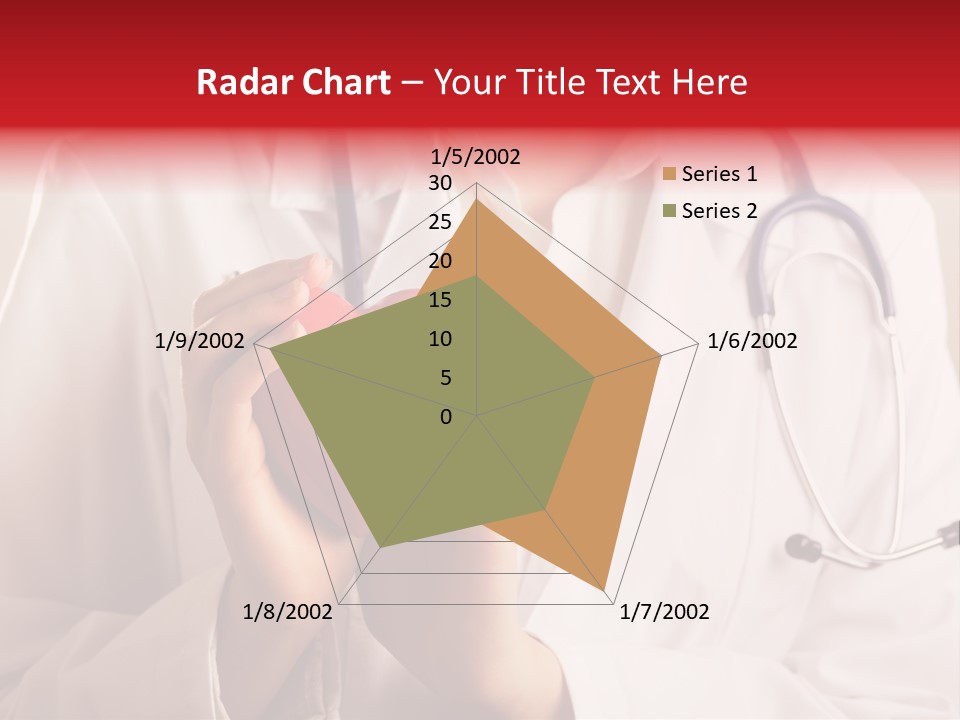 Radar Chart – Your Title Text Here

1/5/2002
30
25
20
15
10
5
0
1/6/2002
1/7/2002
1/8/2002
1/9/2002

Series 1
Series 2